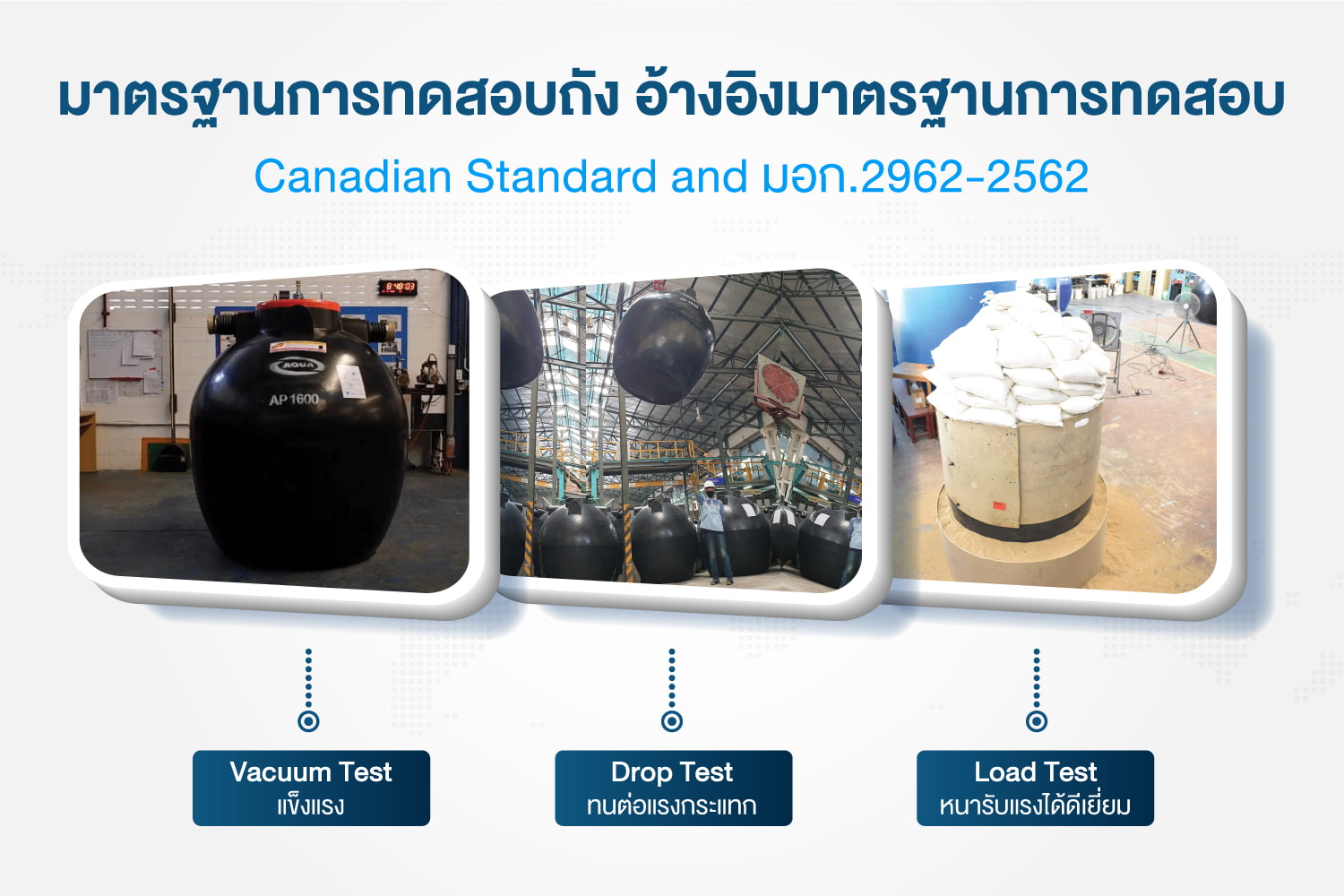 มาตรฐานการทดสอบถัง อ้างอิงมาตรฐานการทดสอบ

Canadian Standard and มอก.2962-2562

8:48:03

AQUA

AP 1600

Vacuum Test
แข็งแรง

Drop Test
ทนต่อแรงกระแทก

Load Test
หนารับแรงได้ดีเยี่ยม